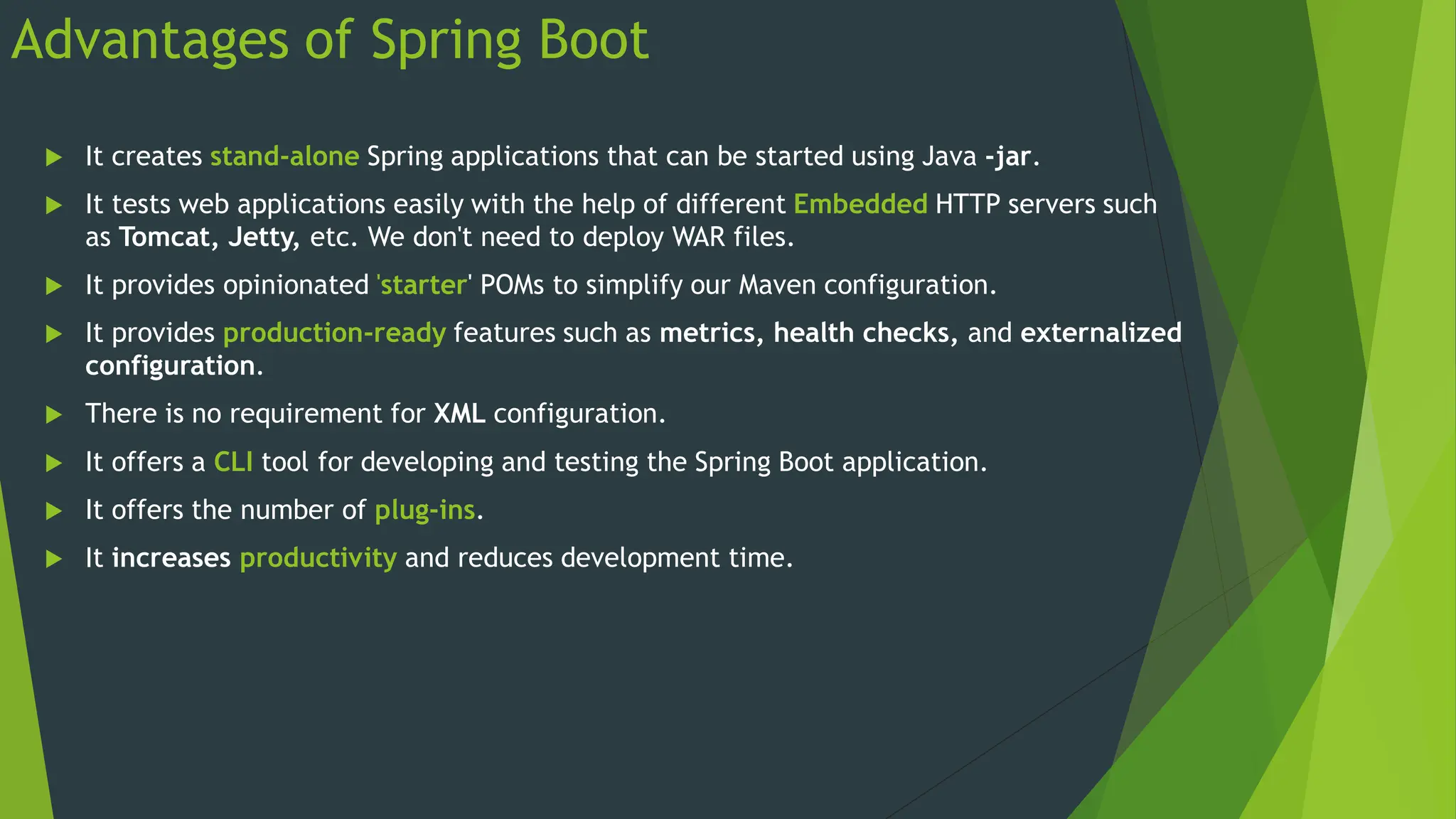 Advantages of Spring Boot

It creates stand-alone Spring applications that can be started using Java -jar.

It tests web applications easily with the help of different Embedded HTTP servers such as Tomcat, Jetty, etc. We don't need to deploy WAR files.

It provides opinionated 'starter' POMs to simplify our Maven configuration.

It provides production-ready features such as metrics, health checks, and externalized configuration.

There is no requirement for XML configuration.

It offers a CLI tool for developing and testing the Spring Boot application.

It offers the number of plug-ins.

It increases productivity and reduces development time.